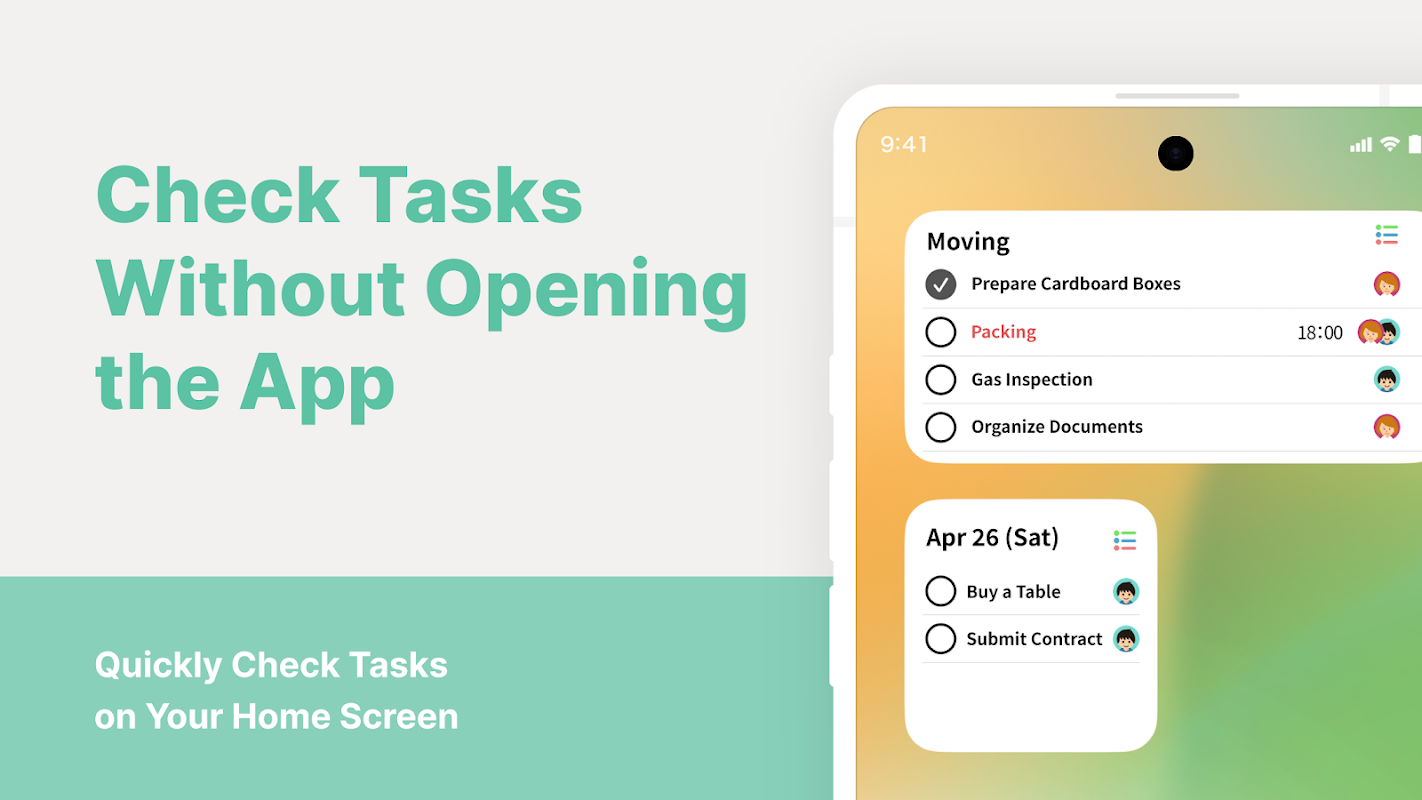 Check Tasks Without Opening the App

Quickly Check Tasks on Your Home Screen

9:41

Moving

Prepare Cardboard Boxes

Packing 18:00

Gas Inspection

Organize Documents

Apr 26 (Sat)

Buy a Table

Submit Contract